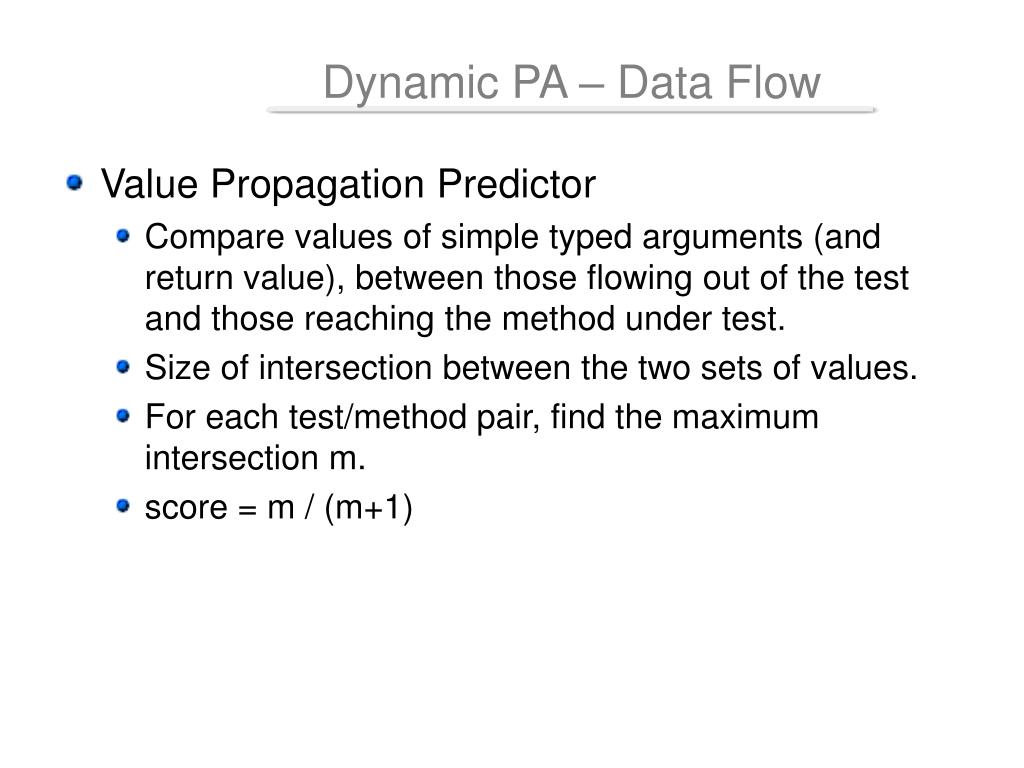 Dynamic PA – Data Flow

Value Propagation Predictor

Compare values of simple typed arguments (and return value), between those flowing out of the test and those reaching the method under test.

Size of intersection between the two sets of values.

For each test/method pair, find the maximum intersection m.

score = m / (m+1)